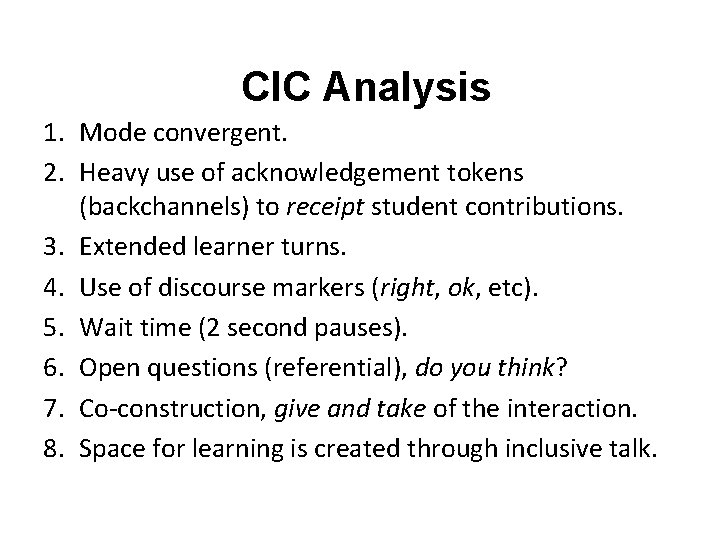 CIC Analysis

1. Mode convergent.
2. Heavy use of acknowledgement tokens (backchannels) to receipt student contributions.
3. Extended learner turns.
4. Use of discourse markers (right, ok, etc).
5. Wait time (2 second pauses).
6. Open questions (referential), do you think?
7. Co-construction, give and take of the interaction.
8. Space for learning is created through inclusive talk.